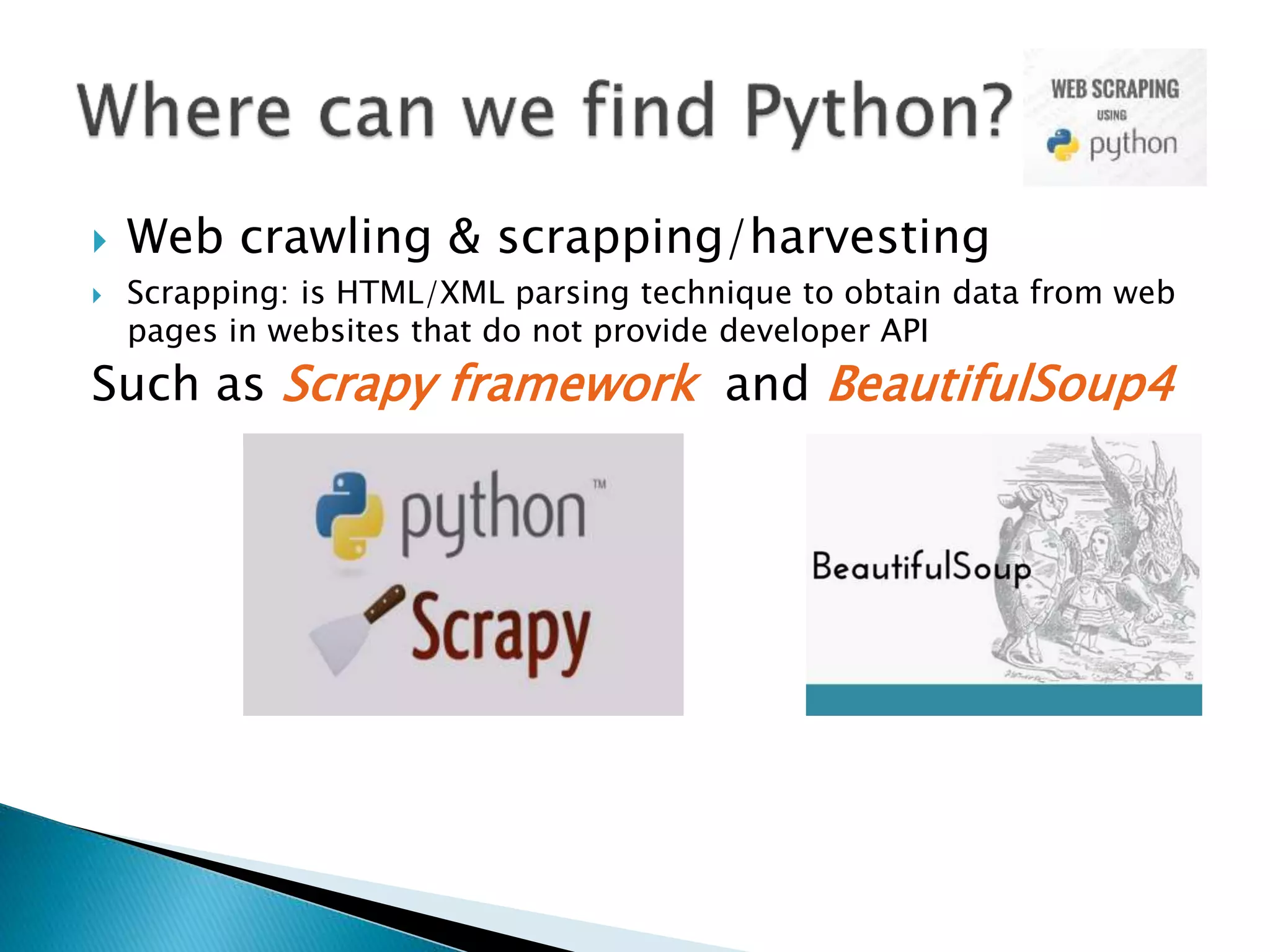 Where can we find Python?

WEB SCRAPING
USING
python

Web crawling & scrapping/harvesting

Scrapping: is HTML/XML parsing technique to obtain data from web pages in websites that do not provide developer API

Such as Scrapy framework and BeautifulSoup4

python™
Scrapy

BeautifulSoup